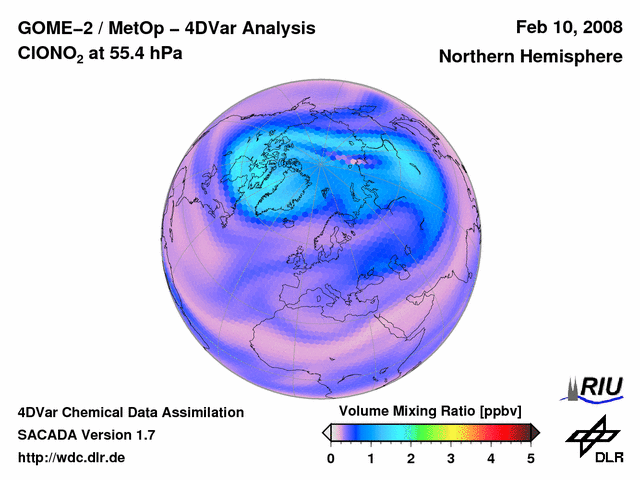 GOME–2 / MetOp – 4DVar Analysis
$ClONO_2$ at 55.4 hPa

Feb 10, 2008
Northern Hemisphere

4DVar Chemical Data Assimilation
SACADA Version 1.7
http://wdc.dlr.de

Volume Mixing Ratio [ppbv]
0 1 2 3 4 5

RIU

DLR